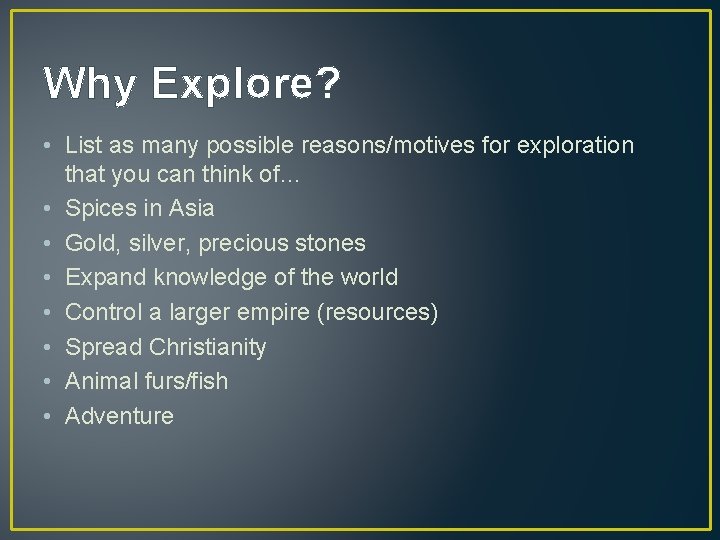 Why Explore?

• List as many possible reasons/motives for exploration that you can think of…
• Spices in Asia
• Gold, silver, precious stones
• Expand knowledge of the world
• Control a larger empire (resources)
• Spread Christianity
• Animal furs/fish
• Adventure